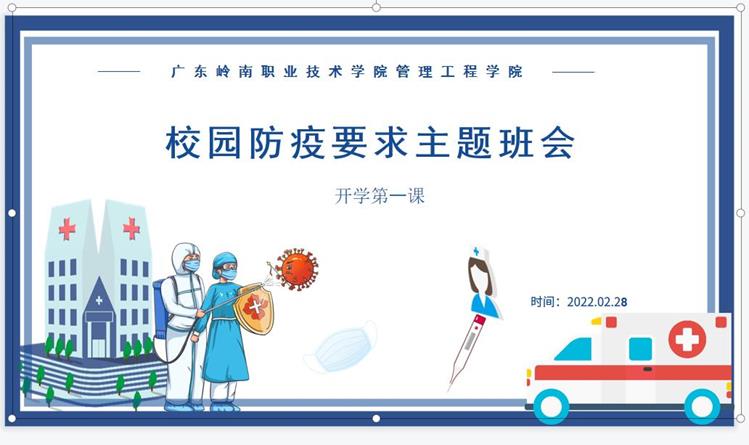 广东岭南职业技术学院管理工程学院

校园防疫要求主题班会

开学第一课

时间：2022.02.28